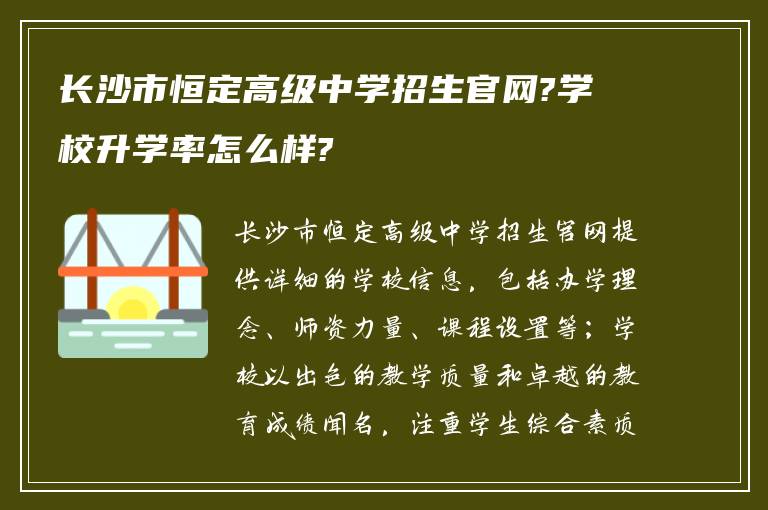 长沙市恒定高级中学招生官网?学校升学率怎么样?

长沙市恒定高级中学招生官网提供详细的学校信息，包括办学理念、师资力量、课程设置等；学校以出色的教学质量和卓越的教育成绩闻名，注重学生综合素质